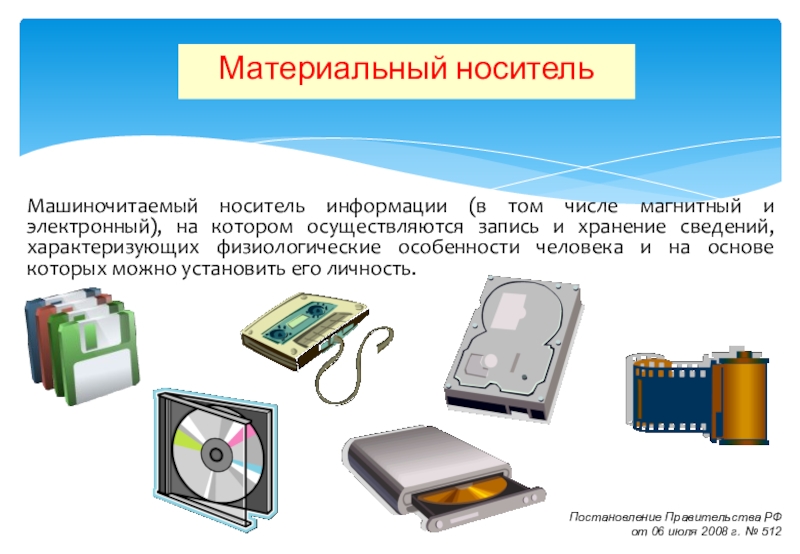 Материальный носитель

Машиночитаемый носитель информации (в том числе магнитный и электронный), на котором осуществляются запись и хранение сведений, характеризующих физиологические особенности человека и на основе которых можно установить его личность.

Постановление Правительства РФ от 06 июля 2008 г. № 512